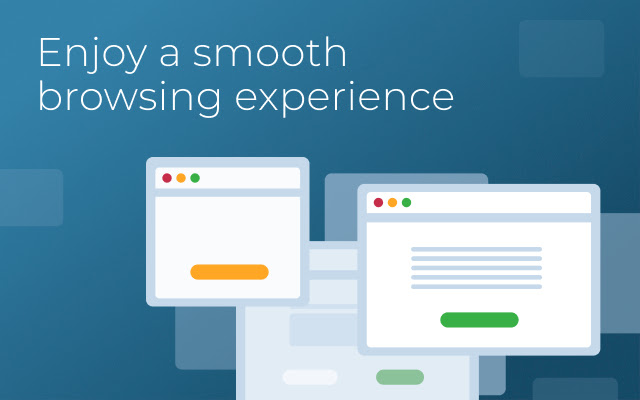 Enjoy a smooth browsing experience